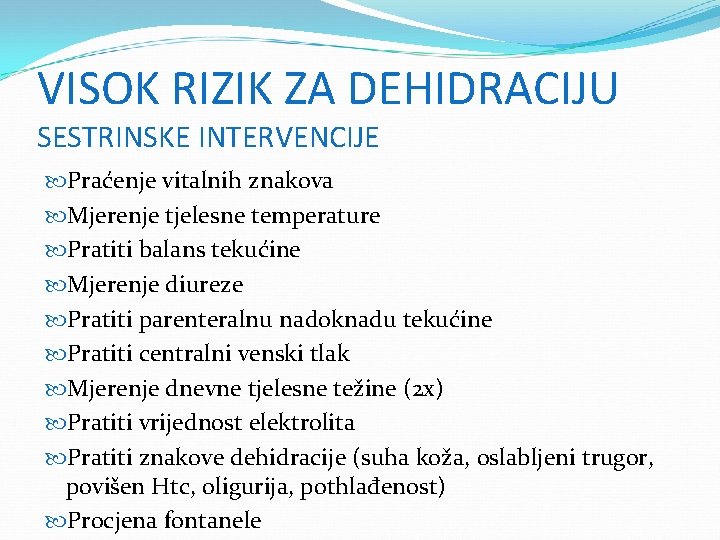 VISOK RIZIK ZA DEHIDRACIJU
SESTRINSKE INTERVENCIJE

Praćenje vitalnih znakova

Mjerenje tjelesne temperature

Pratiti balans tekućine

Mjerenje diureze

Pratiti parenteralnu nadoknadu tekućine

Pratiti centralni venski tlak

Mjerenje dnevne tjelesne težine (2x)

Pratiti vrijednost elektrolita

Pratiti znakove dehidracije (suha koža, oslabljeni trugor, povišen Htc, oligurija, pothlađenost)

Procjena fontanele